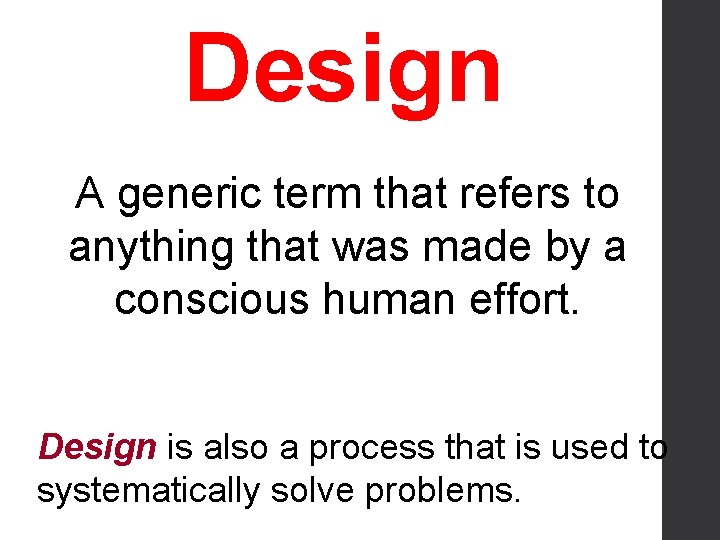 Design

A generic term that refers to anything that was made by a conscious human effort.

Design is also a process that is used to systematically solve problems.